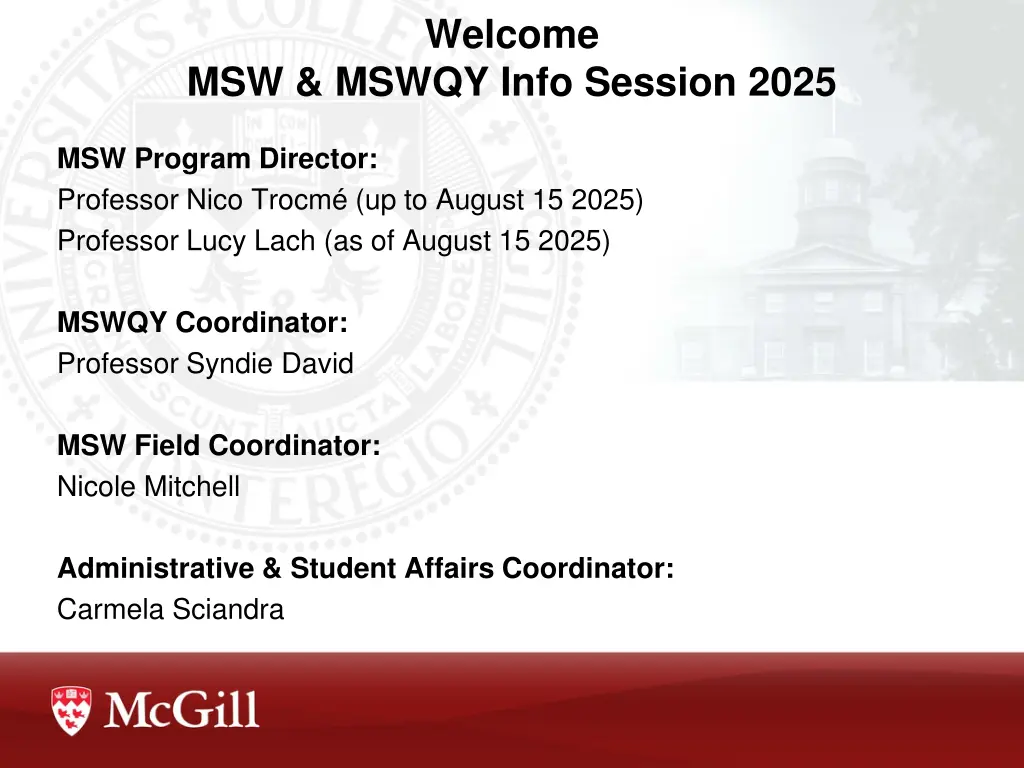 Welcome
MSW & MSWQY Info Session 2025

MSW Program Director:
Professor Nico Trocmé (up to August 15 2025)
Professor Lucy Lach (as of August 15 2025)

MSWQY Coordinator:
Professor Syndie David

MSW Field Coordinator:
Nicole Mitchell

Administrative & Student Affairs Coordinator:
Carmela Sciandra

McGill